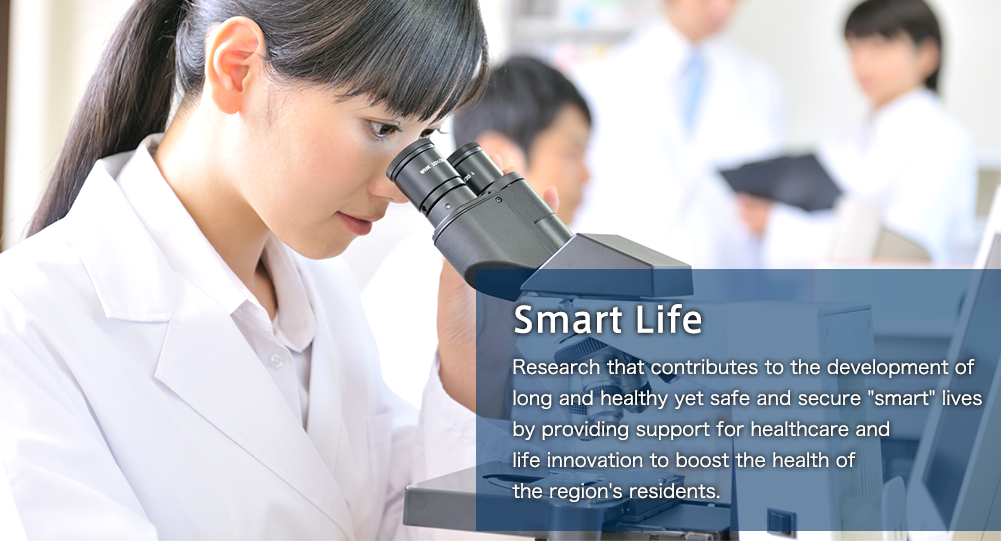 Smart Life

Research that contributes to the development of long and healthy yet safe and secure "smart" lives by providing support for healthcare and life innovation to boost the health of the region's residents.